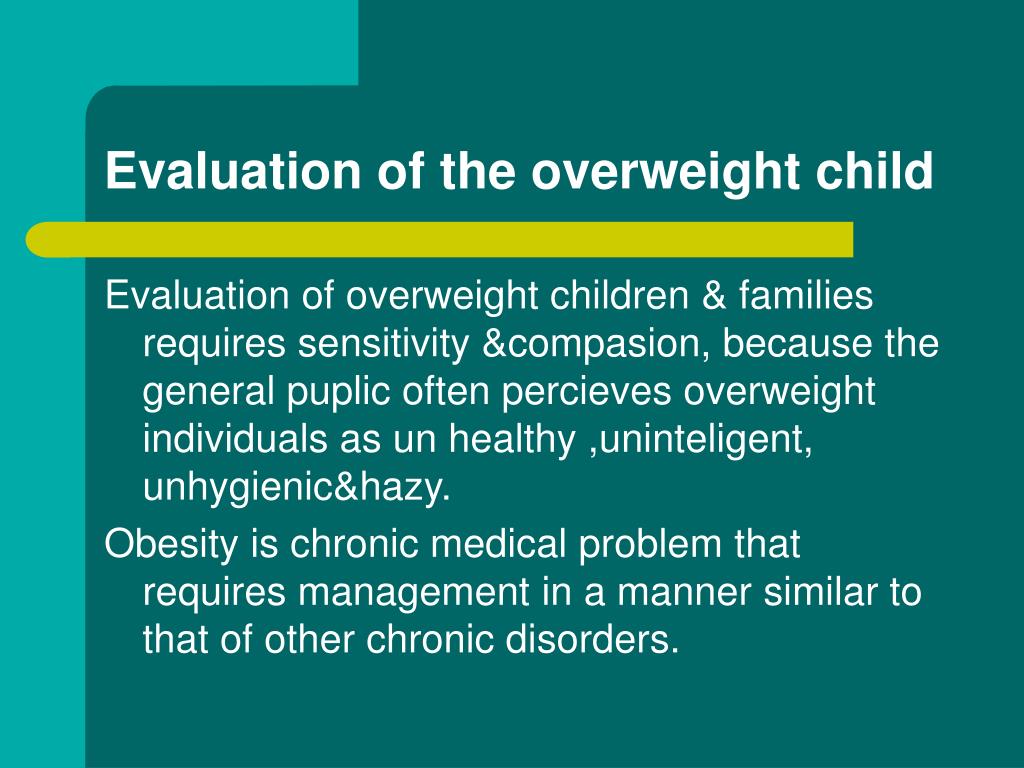 Evaluation of the overweight child

Evaluation of overweight children & families requires sensitivity &compasion, because the general puplic often percieves overweight individuals as un healthy ,uninteligent, unhygienic&hazy.

Obesity is chronic medical problem that requires management in a manner similar to that of other chronic disorders.